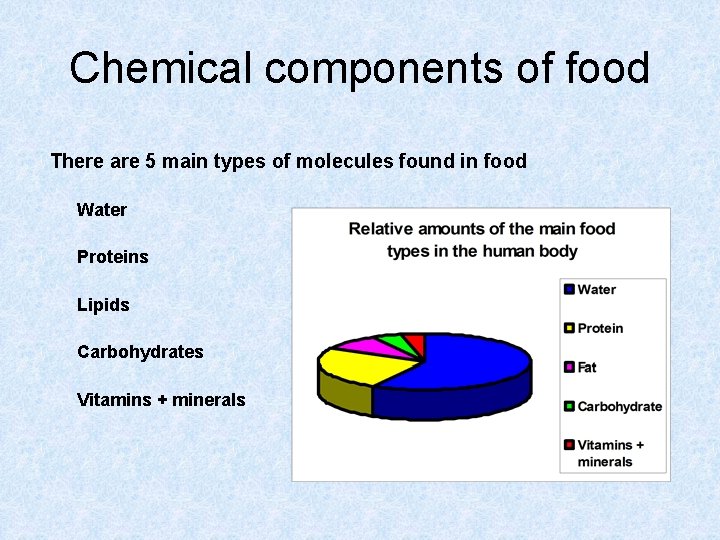 Chemical components of food

There are 5 main types of molecules found in food

Water

Proteins

Lipids

Carbohydrates

Vitamins + minerals

Relative amounts of the main food types in the human body

Water

Protein

Fat

Carbohydrate

Vitamins + minerals